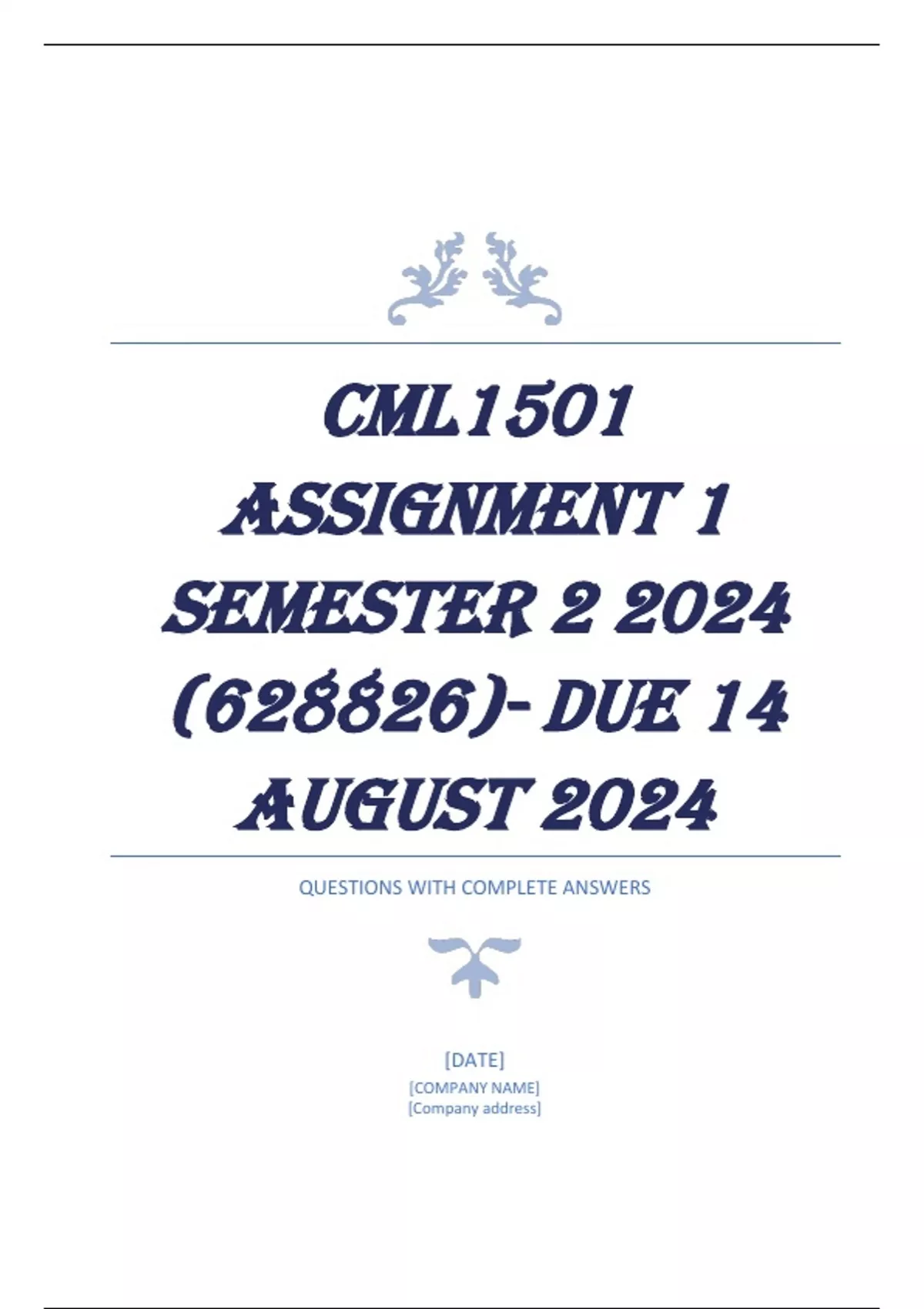 CML1501 ASSIGNMENT 1 SEMESTER 2 2024 (628826)- DUE 14 AUGUST 2024

QUESTIONS WITH COMPLETE ANSWERS

[DATE]
[COMPANY NAME]
[Company address]